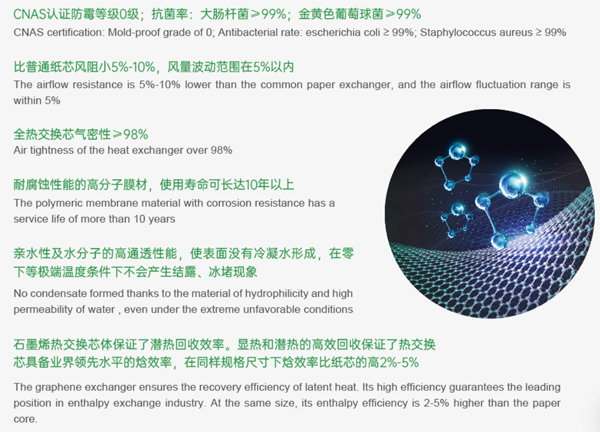 CNAS认证防霉等级0级；抗菌率：大肠杆菌≥99%；金黄色葡萄球菌≥99%
CNAS certification: Mold-proof grade of 0; Antibacterial rate: escherichia coli ≥ 99%; Staphylococcus aureus ≥ 99%

比普通纸芯风阻小5%-10%，风量波动范围在5%以内
The airflow resistance is 5%-10% lower than the common paper exchanger, and the airflow fluctuation range is within 5%

全热交换芯气密性≥98%
Air tightness of the heat exchanger over 98%

耐腐蚀性能的高分子膜材，使用寿命可长达10年以上
The polymeric membrane material with corrosion resistance has a service life of more than 10 years

亲水性及水分子的高通透性能，使表面没有冷凝水形成，在零下等极端温度条件下不会产生结露、冰堵现象
No condensate formed thanks to the material of hydrophilicity and high permeability of water , even under the extreme unfavorable conditions

石墨烯热交换芯体保证了潜热回收效率。显热和潜热的高效回收保证了热交换芯具备业界领先水平的焓效率，在同样规格尺寸下焓效率比纸芯的高2%-5%

The graphene exchanger ensures the recovery efficiency of latent heat. Its high efficiency guarantees the leading position in enthalpy exchange industry. At the same size, its enthalpy efficiency is 2-5% higher than the paper core.